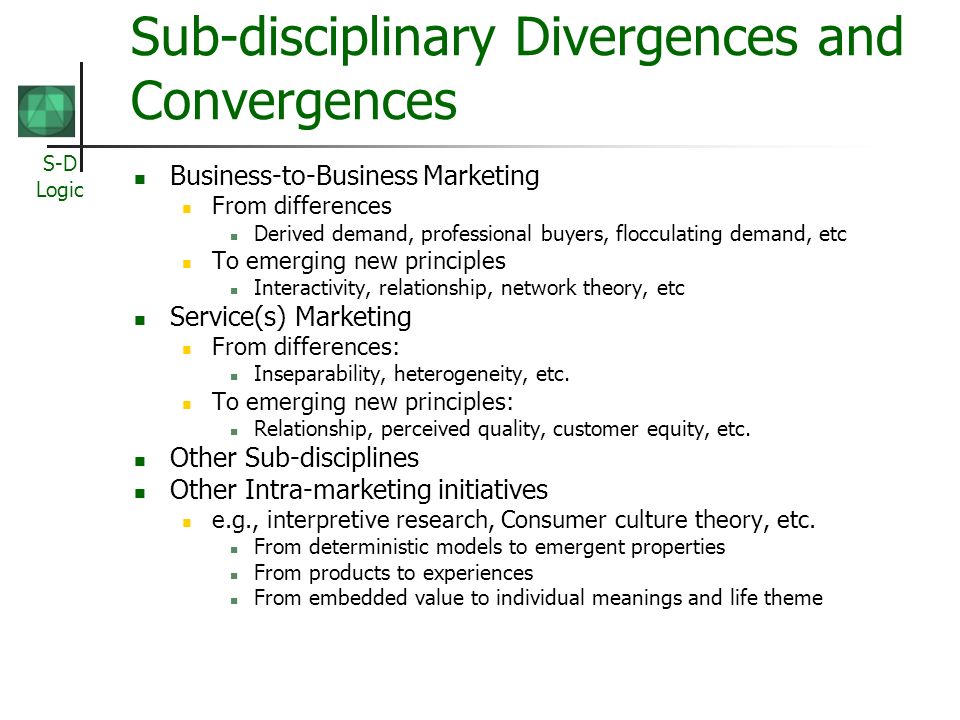 Sub-disciplinary Divergences and Convergences

S-D Logic

- Business-to-Business Marketing
  - From differences
    - Derived demand, professional buyers, flocculating demand, etc
  - To emerging new principles
    - Interactivity, relationship, network theory, etc
- Service(s) Marketing
  - From differences:
    - Inseparability, heterogeneity, etc.
  - To emerging new principles:
    - Relationship, perceived quality, customer equity, etc.
- Other Sub-disciplines
- Other Intra-marketing initiatives
  - e.g., interpretive research, Consumer culture theory, etc.
    - From deterministic models to emergent properties
    - From products to experiences
    - From embedded value to individual meanings and life theme